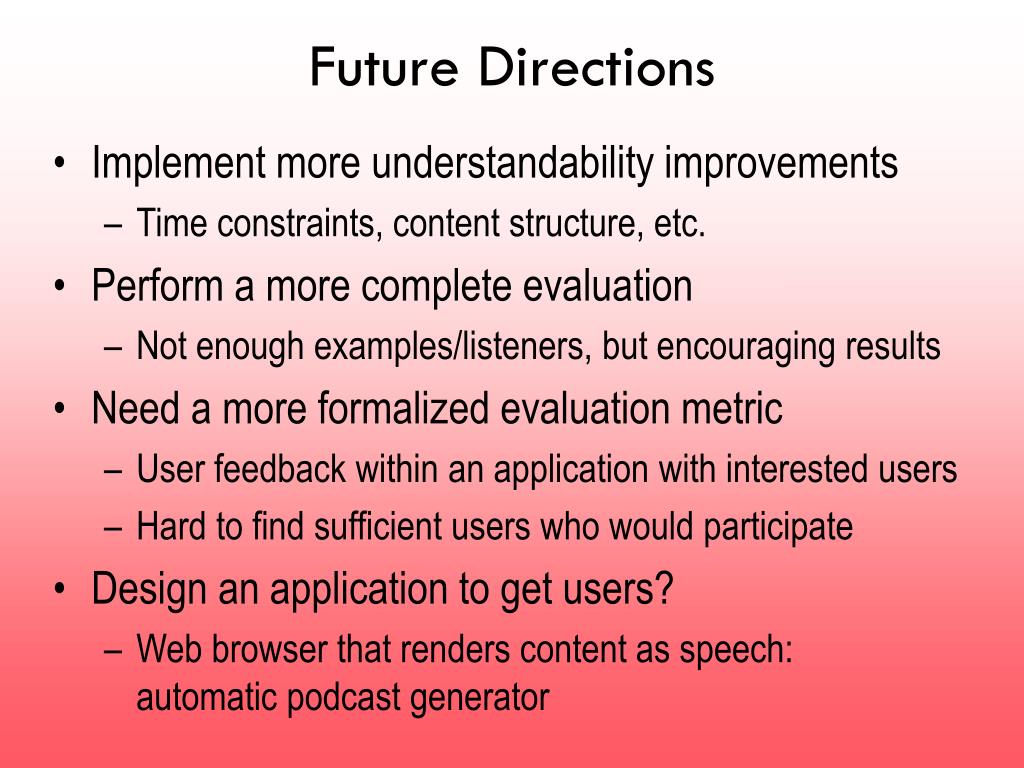 Future Directions

• Implement more understandability improvements
  – Time constraints, content structure, etc.
• Perform a more complete evaluation
  – Not enough examples/listeners, but encouraging results
• Need a more formalized evaluation metric
  – User feedback within an application with interested users
  – Hard to find sufficient users who would participate
• Design an application to get users?
  – Web browser that renders content as speech: automatic podcast generator